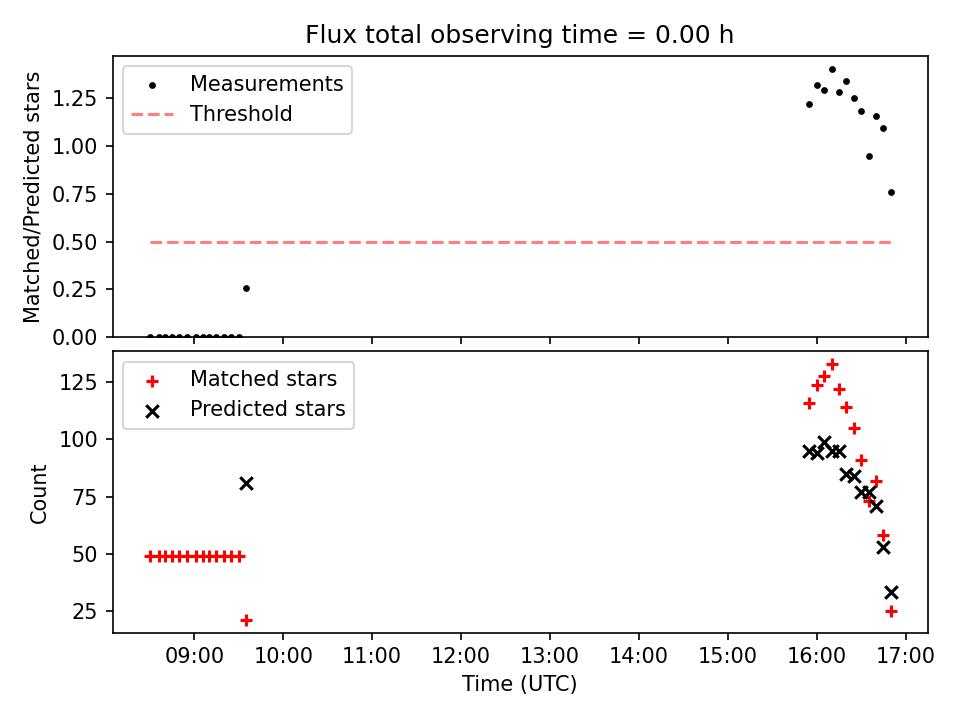 Flux total observing time = 0.00 h

Matched/Predicted stars

Measurements
Threshold

1.25
1.00
0.75
0.50
0.25
0.00

Count

Matched stars
Predicted stars

125
100
75
50
25

09:00 10:00 11:00 12:00 13:00 14:00 15:00 16:00 17:00

Time (UTC)